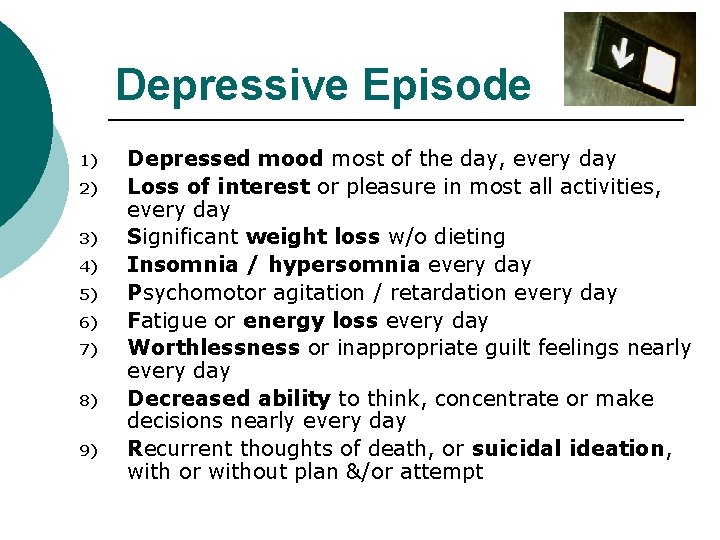 Depressive Episode

1) Depressed mood most of the day, every day
2) Loss of interest or pleasure in most all activities, every day
3) Significant weight loss w/o dieting
4) Insomnia / hypersomnia every day
5) Psychomotor agitation / retardation every day
6) Fatigue or energy loss every day
7) Worthlessness or inappropriate guilt feelings nearly every day
8) Decreased ability to think, concentrate or make decisions nearly every day
9) Recurrent thoughts of death, or suicidal ideation, with or without plan &/or attempt